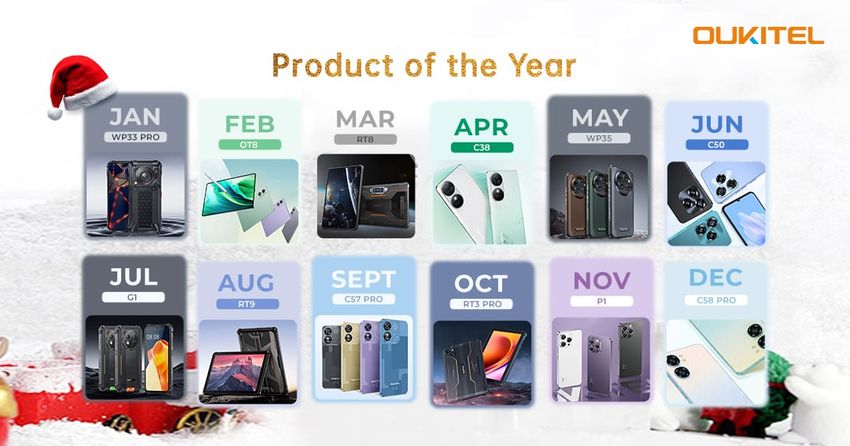 OUKITEL

Product of the Year

JAN
WP33 PRO

FEB
OT8

MAR
RT8

APR
C38

MAY
WP35

JUN
C50

JUL
G1

AUG
RT9

SEPT
C57 PRO

OCT
RT3 PRO

NOV
P1

DEC
C58 PRO